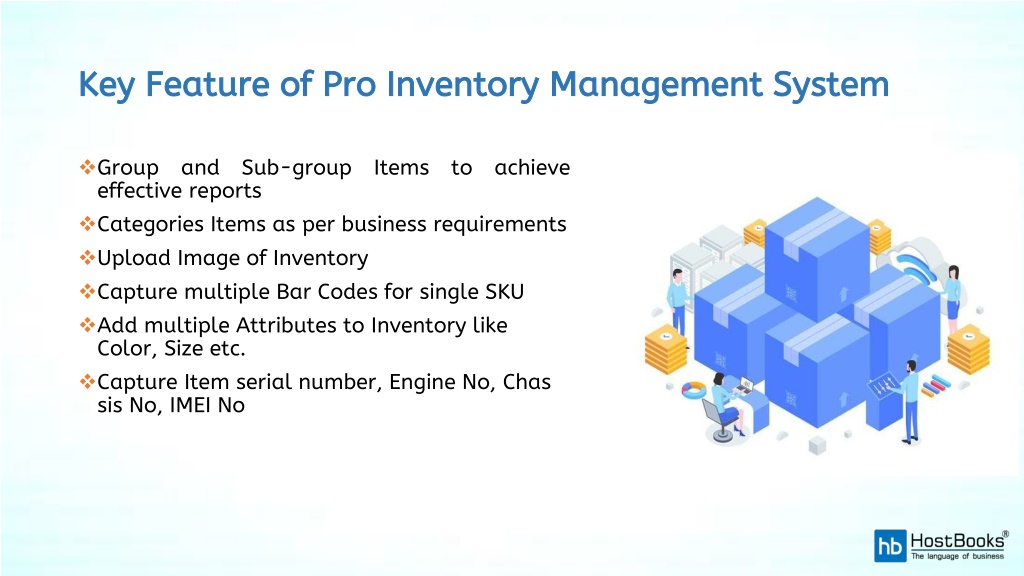 Key Feature of Pro Inventory Management System

❖Group and Sub-group Items to achieve effective reports

❖Categories Items as per business requirements

❖Upload Image of Inventory

❖Capture multiple Bar Codes for single SKU

❖Add multiple Attributes to Inventory like Color, Size etc.

❖Capture Item serial number, Engine No, Chas sis No, IMEI No

hb HostBooks®
The language of business